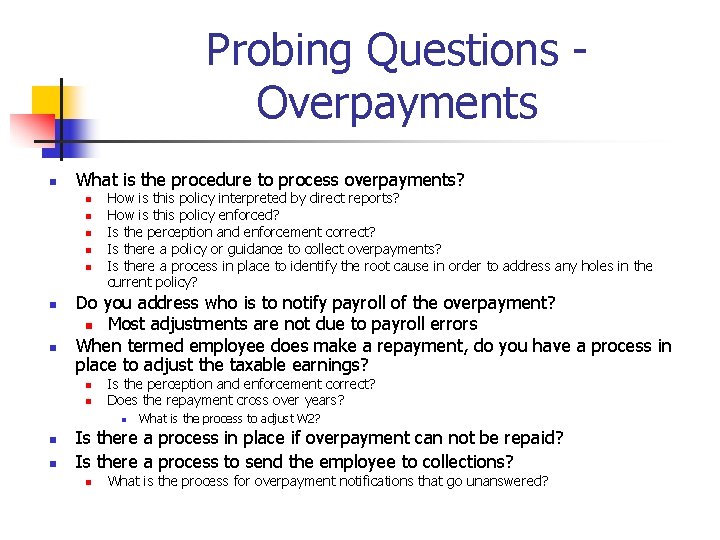 Probing Questions - Overpayments

What is the procedure to process overpayments?
How is this policy interpreted by direct reports?
How is this policy enforced?
Is the perception and enforcement correct?
Is there a policy or guidance to collect overpayments?
Is there a process in place to identify the root cause in order to address any holes in the current policy?

Do you address who is to notify payroll of the overpayment?
Most adjustments are not due to payroll errors

When termed employee does make a repayment, do you have a process in place to adjust the taxable earnings?
Is the perception and enforcement correct?
Does the repayment cross over years?
What is the process to adjust W2?

Is there a process in place if overpayment can not be repaid?

Is there a process to send the employee to collections?
What is the process for overpayment notifications that go unanswered?